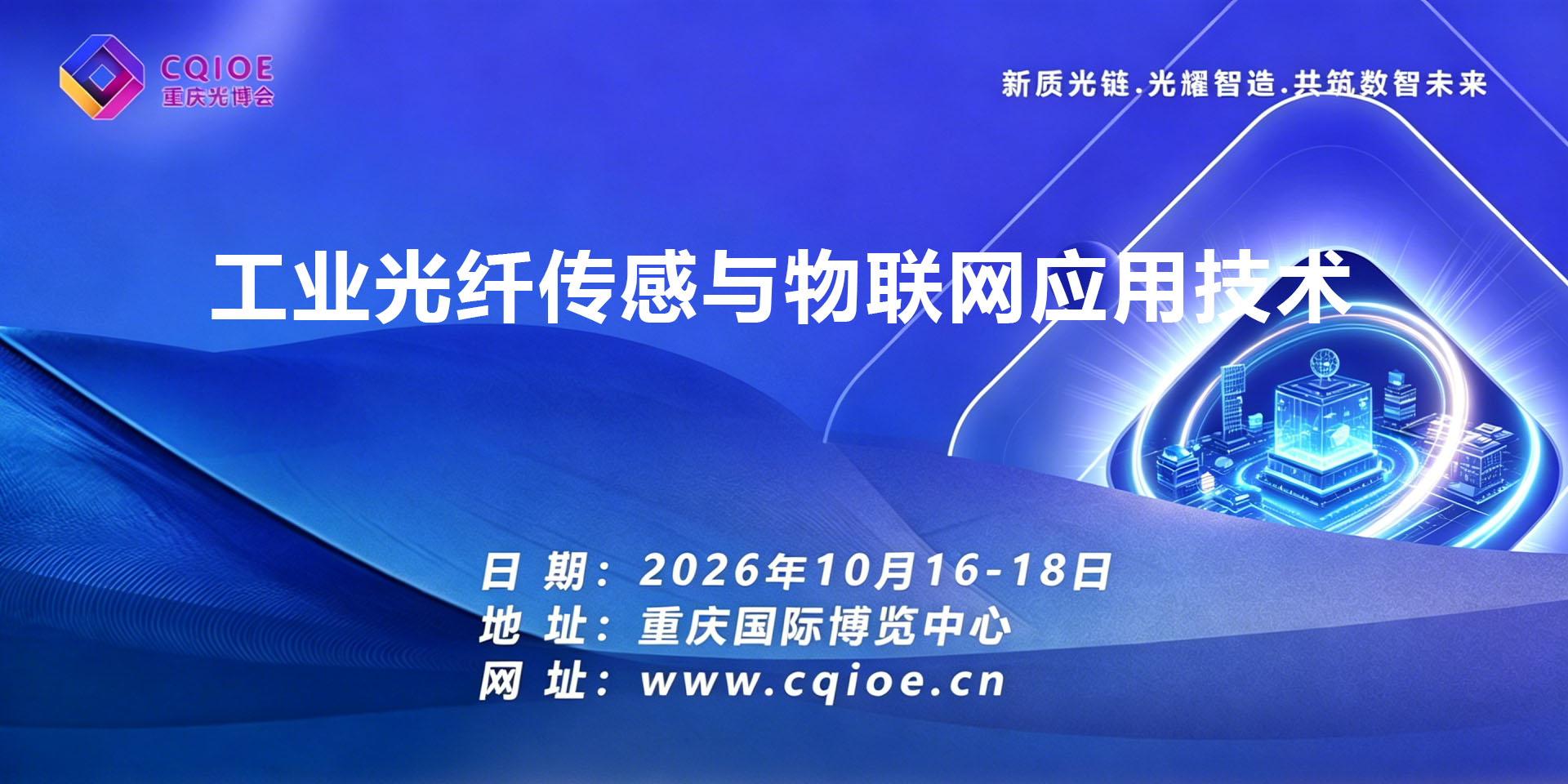 CQIOE
重庆光博会

新质光链.光耀智造.共筑数智未来

工业光纤传感与物联网应用技术

日 期：2026年10月16-18日
地 址：重庆国际博览中心
网 址：www.cqioe.cn